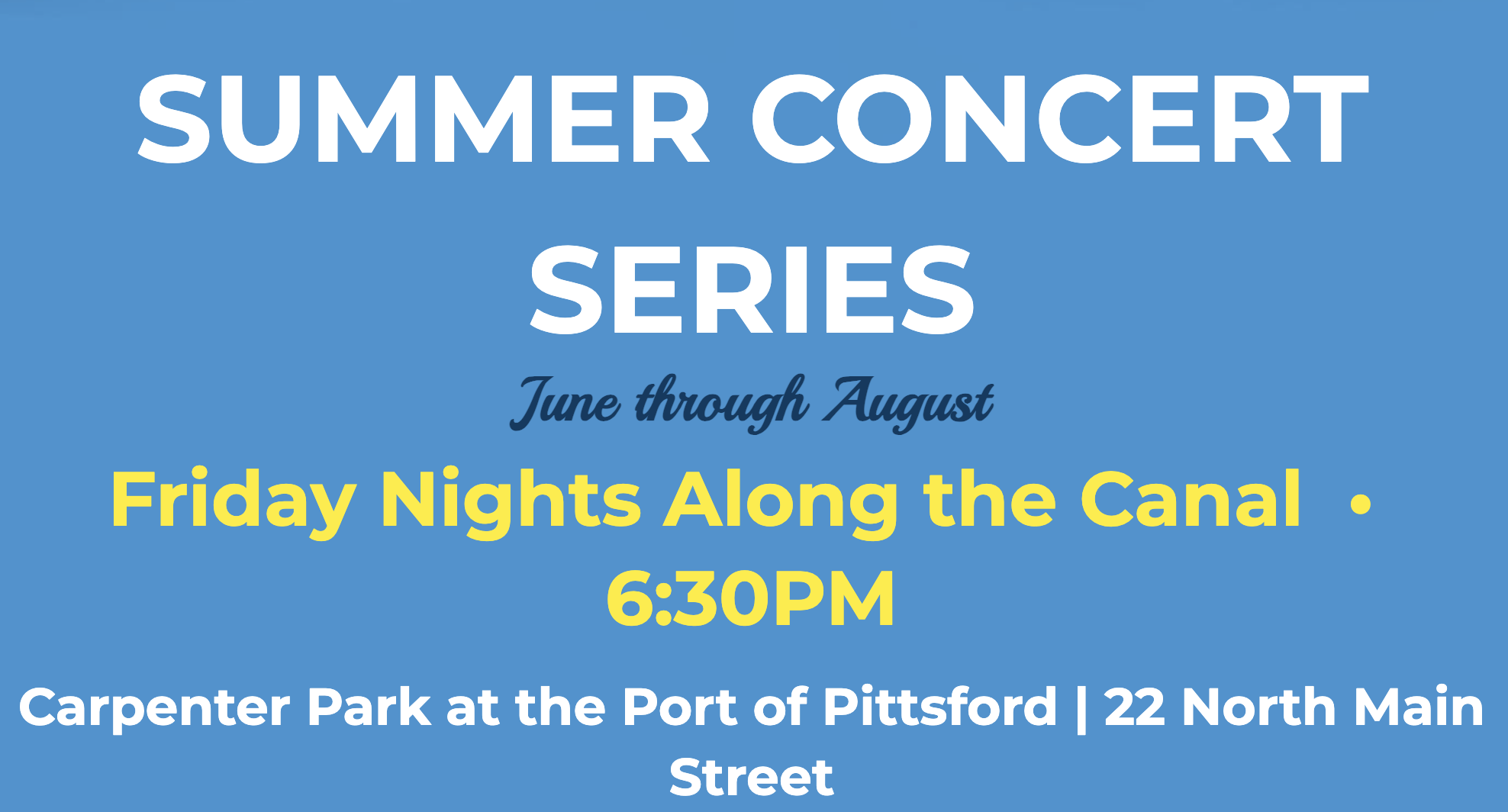 SUMMER CONCERT SERIES

June through August

Friday Nights Along the Canal • 6:30PM

Carpenter Park at the Port of Pittsford | 22 North Main Street